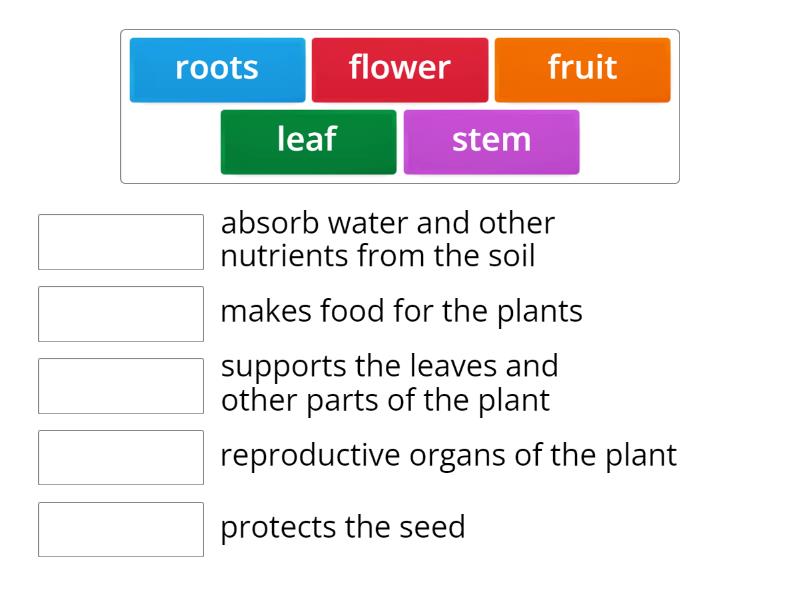 roots flower fruit
leaf stem

absorb water and other nutrients from the soil

makes food for the plants

supports the leaves and other parts of the plant

reproductive organs of the plant

protects the seed